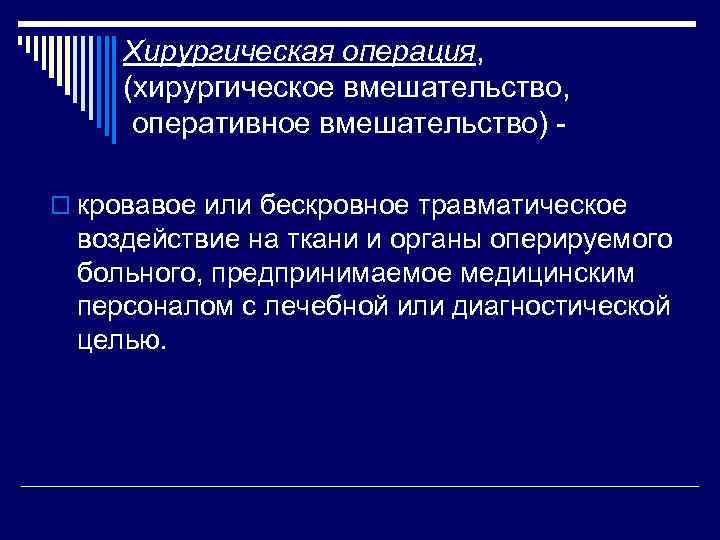 Хирургическая операция, (хирургическое вмешательство, оперативное вмешательство) -

кровавое или бескровное травматическое воздействие на ткани и органы оперируемого больного, предпринимаемое медицинским персоналом с лечебной или диагностической целью.